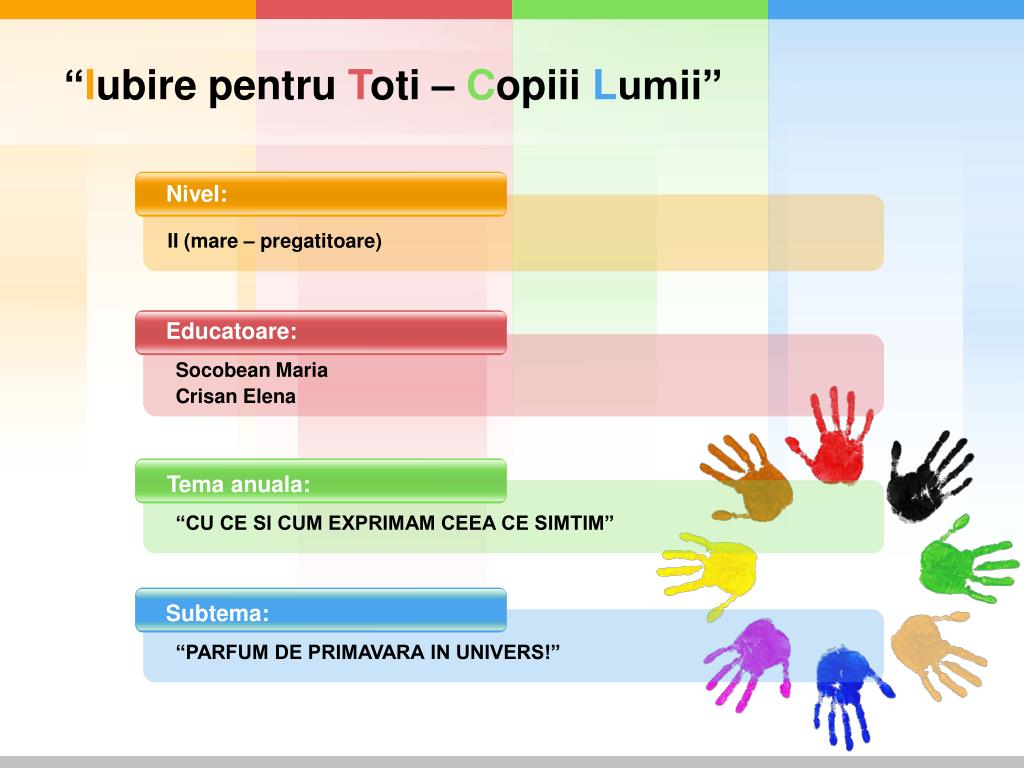 “Iubire pentru Toti – Copiii Lumii”

Nivel:

II (mare – pregatitoare)

Educatoare:

Socobean Maria
Crisan Elena

Tema anuala:

“CU CE SI CUM EXPRIMAM CEEA CE SIMTIM”

Subtema:

“PARFUM DE PRIMAVARA IN UNIVERS!”